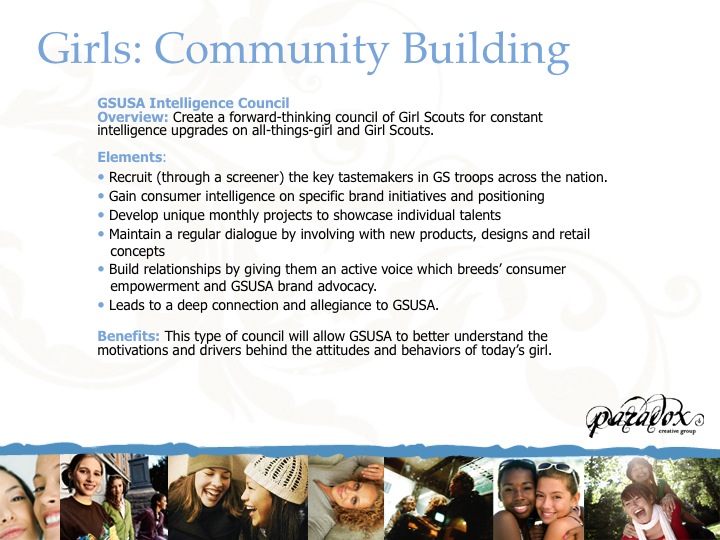 Girls: Community Building

GSUSA Intelligence Council
Overview: Create a forward-thinking council of Girl Scouts for constant intelligence upgrades on all-things-girl and Girl Scouts.

Elements:
• Recruit (through a screener) the key tastemakers in GS troops across the nation.
• Gain consumer intelligence on specific brand initiatives and positioning
• Develop unique monthly projects to showcase individual talents
• Maintain a regular dialogue by involving with new products, designs and retail concepts
• Build relationships by giving them an active voice which breeds' consumer empowerment and GSUSA brand advocacy.
• Leads to a deep connection and allegiance to GSUSA.

Benefits: This type of council will allow GSUSA to better understand the motivations and drivers behind the attitudes and behaviors of today's girl.

paradox creative group